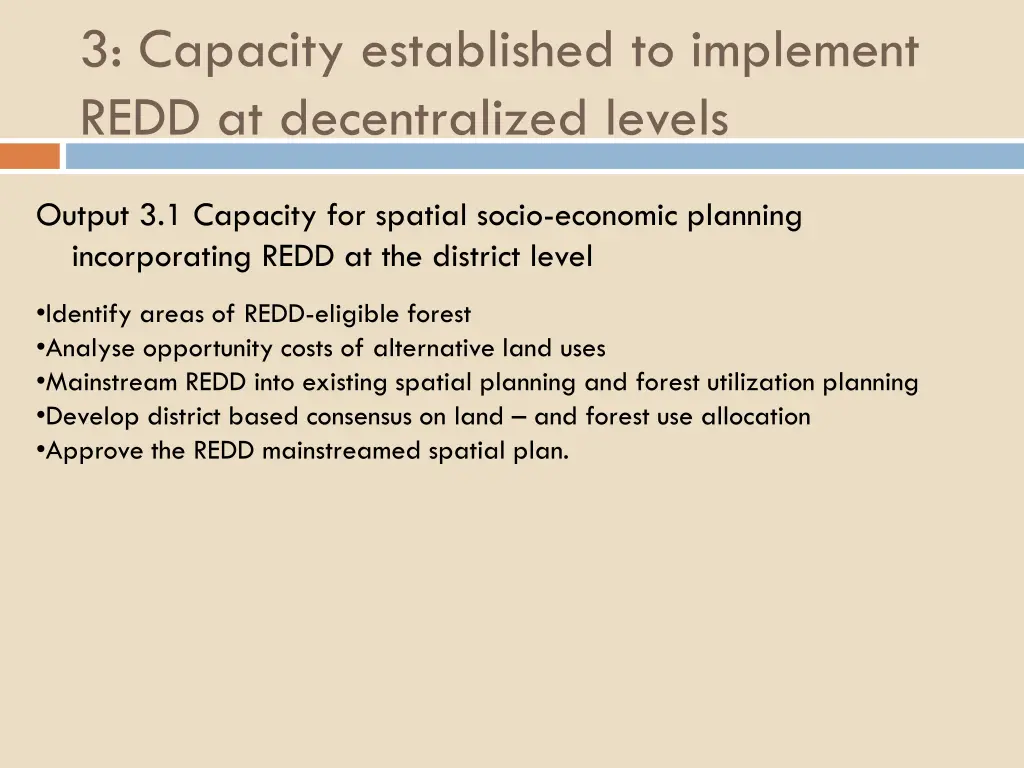 3: Capacity established to implement REDD at decentralized levels

Output 3.1 Capacity for spatial socio-economic planning incorporating REDD at the district level

•Identify areas of REDD-eligible forest
•Analyse opportunity costs of alternative land uses
•Mainstream REDD into existing spatial planning and forest utilization planning
•Develop district based consensus on land – and forest use allocation
•Approve the REDD mainstreamed spatial plan.